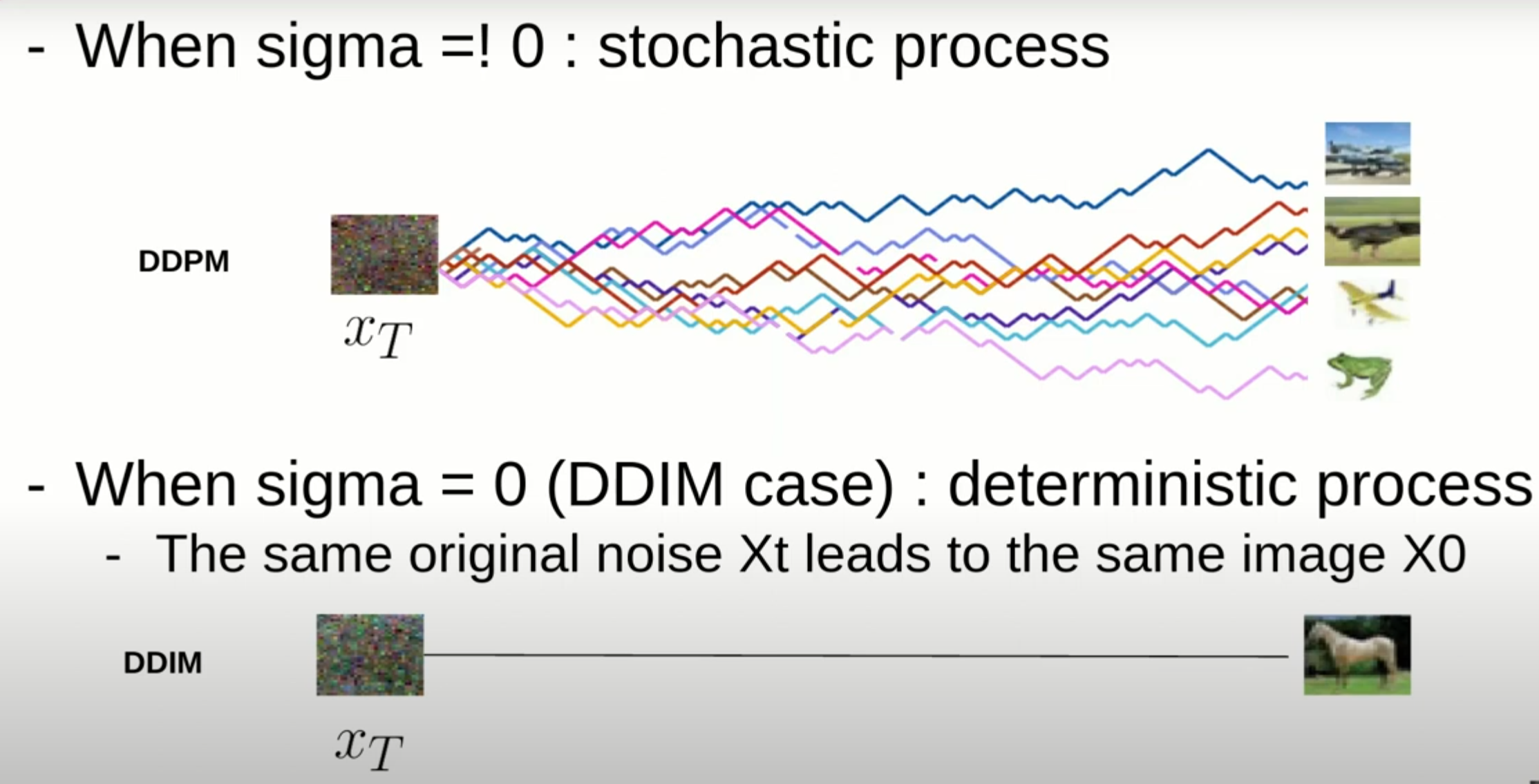 - When sigma =! 0 : stochastic process

DDPM

$x_T$

- When sigma = 0 (DDIM case) : deterministic process
  - The same original noise Xt leads to the same image X0

DDIM

$x_T$